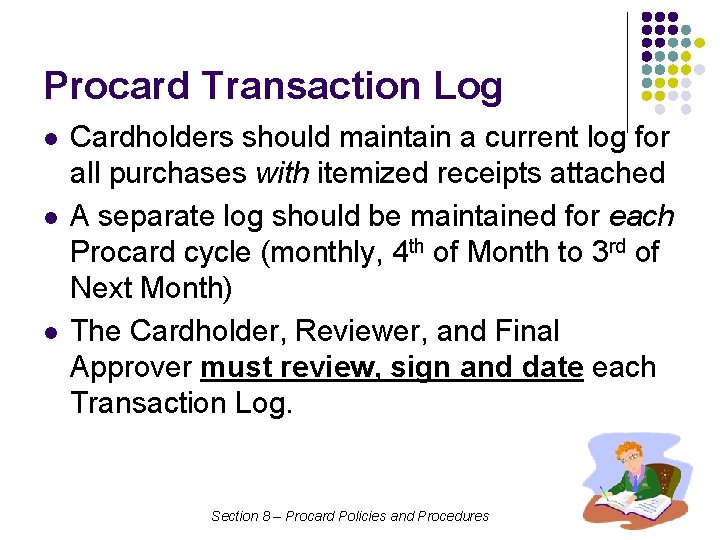 Procard Transaction Log

• Cardholders should maintain a current log for all purchases with itemized receipts attached

• A separate log should be maintained for each Procard cycle (monthly, 4th of Month to 3rd of Next Month)

• The Cardholder, Reviewer, and Final Approver must review, sign and date each Transaction Log.

Section 8 – Procard Policies and Procedures